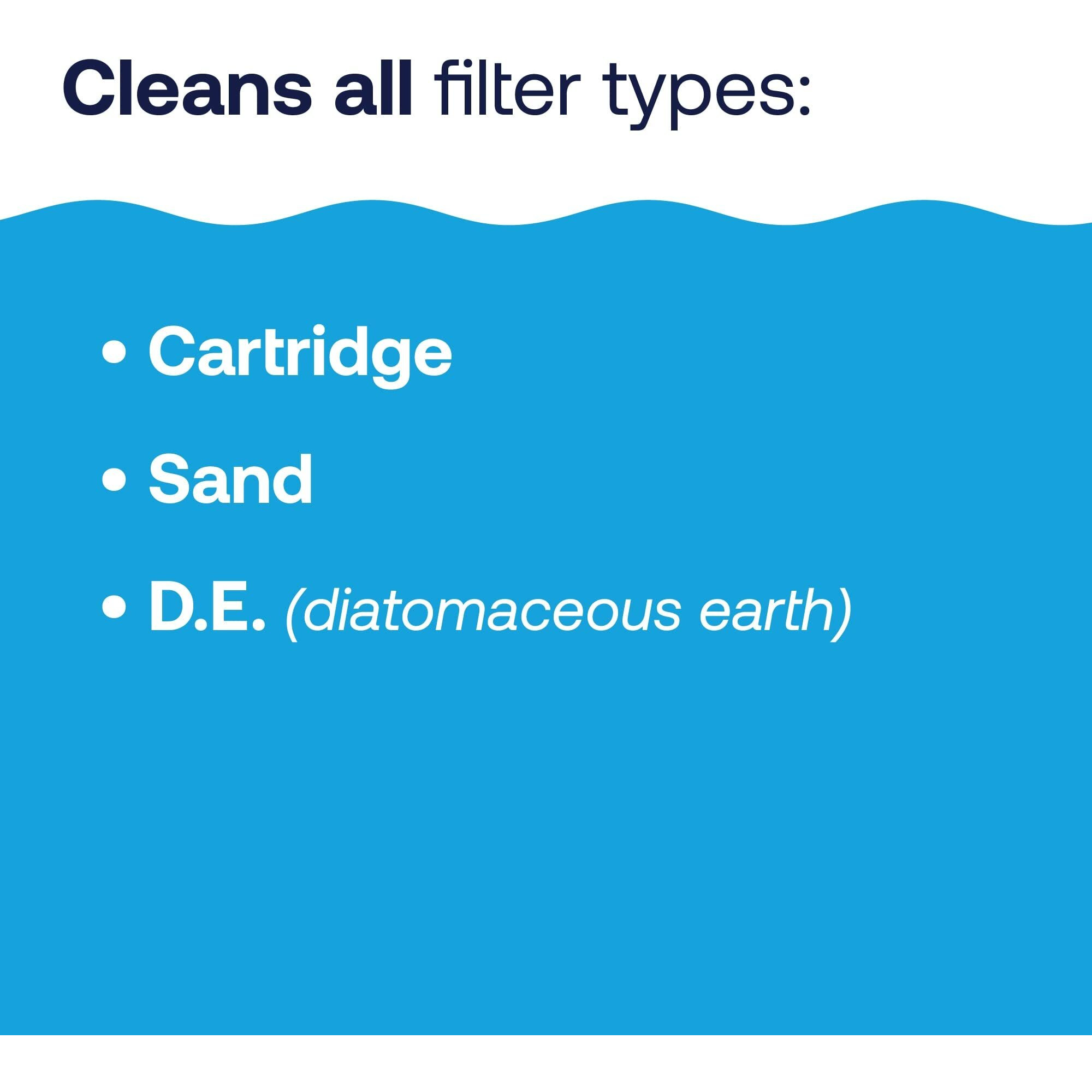 Cleans all filter types:

• Cartridge
• Sand
• D.E. (diatomaceous earth)